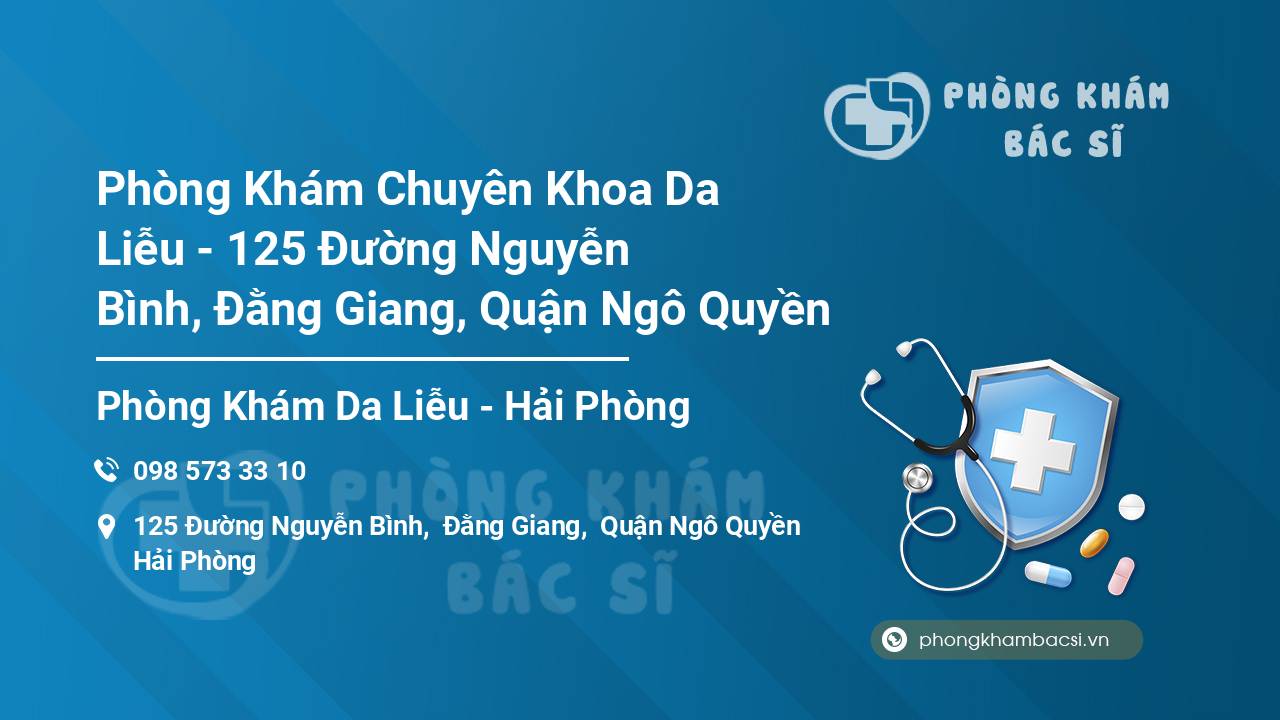 PHÒNG KHÁM
BÁC SĨ

Phòng Khám Chuyên Khoa Da Liễu - 125 Đường Nguyễn Bình, Đằng Giang, Quận Ngô Quyền

Phòng Khám Da Liễu - Hải Phòng

098 573 33 10

125 Đường Nguyễn Bình, Đằng Giang, Quận Ngô Quyền
Hải Phòng

PHÒNG KHÁM
BÁC SĨ

phongkhambacsi.vn